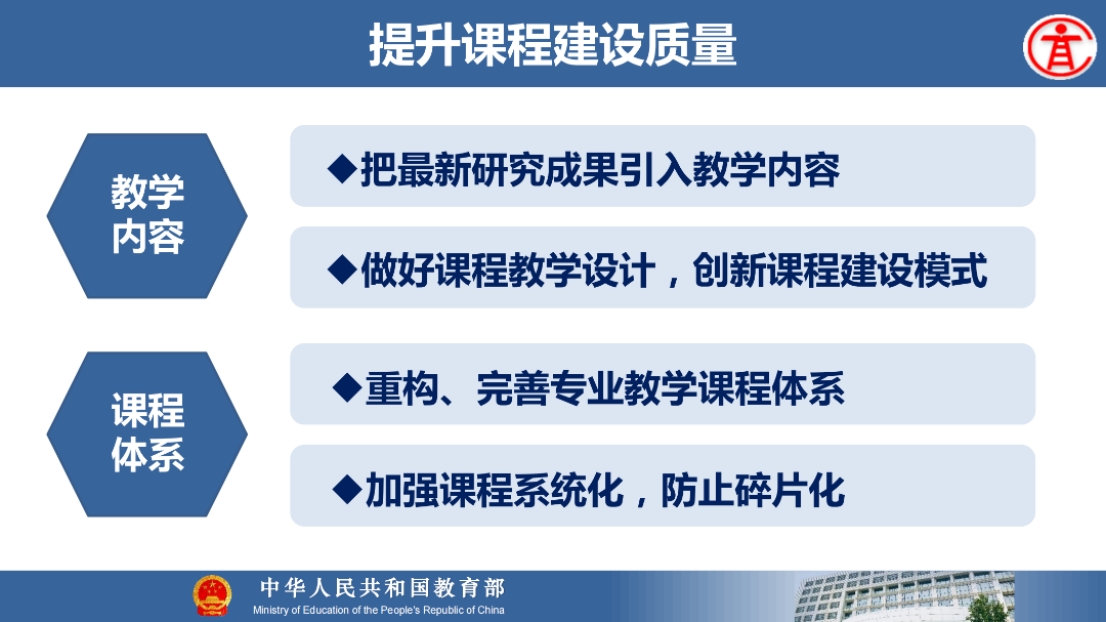 提升课程建设质量

教学内容

◆把最新研究成果引入教学内容

◆做好课程教学设计，创新课程建设模式

课程体系

◆重构、完善专业教学课程体系

◆加强课程系统化，防止碎片化

中华人民共和国教育部
Ministry of Education of the People's Republic of China